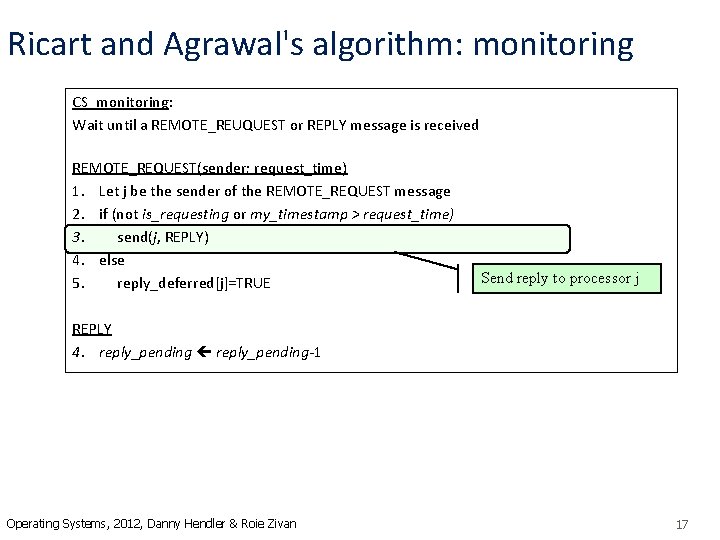 Ricart and Agrawal's algorithm: monitoring

CS_monitoring:
Wait until a REMOTE_REUQUEST or REPLY message is received

REMOTE_REQUEST(sender; request_time)
1. Let j be the sender of the REMOTE_REQUEST message
2. if (not is_requesting or my_timestamp > request_time)
3. send(j, REPLY)
4. else
5. reply_deferred[j]=TRUE

Send reply to processor j

REPLY
4. reply_pending ← reply_pending-1

Operating Systems, 2012, Danny Hendler & Roie Zivan

17